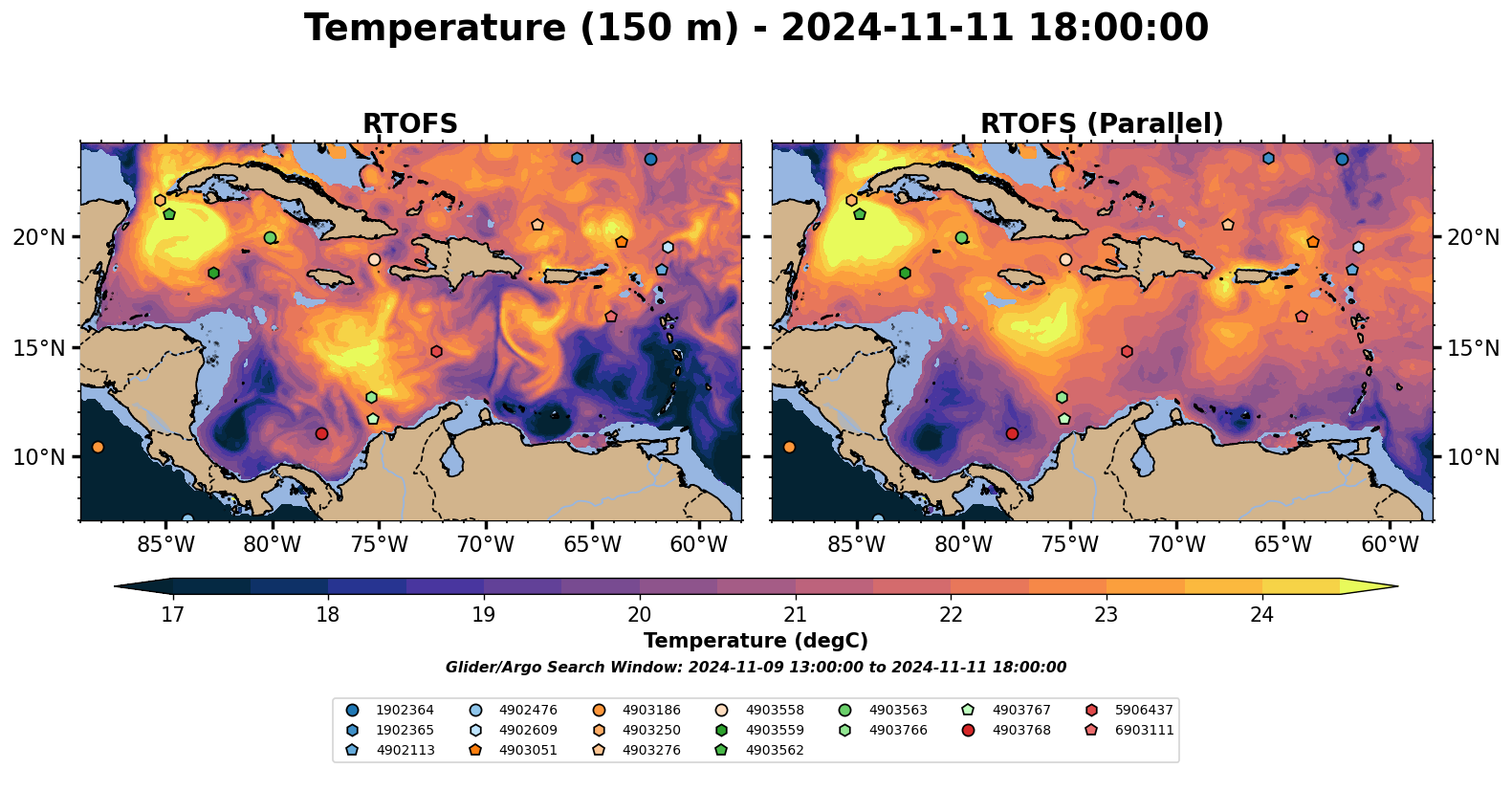 Temperature (150 m) - 2024-11-11 18:00:00

RTOFS

20°N
15°N
10°N
85°W 80°W 75°W 70°W 65°W 60°W

RTOFS (Parallel)

20°N
15°N
10°N
85°W 80°W 75°W 70°W 65°W 60°W

17 18 19 20 21 22 23 24
Temperature (degC)

Glider/Argo Search Window: 2024-11-09 13:00:00 to 2024-11-11 18:00:00

1902364
1902365
4902113
4902476
4902609
4903051
4903186
4903250
4903276
4903558
4903559
4903562
4903563
4903766
4903767
4903768
5906437
6903111